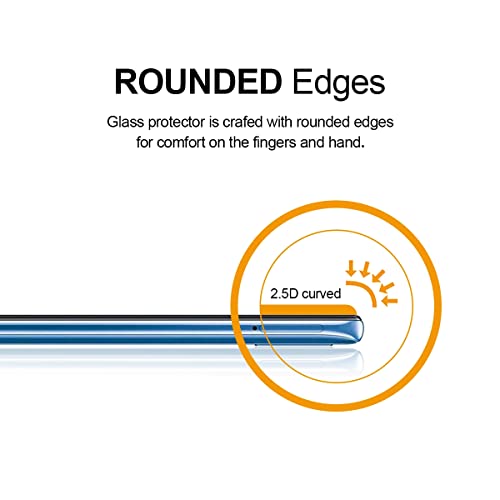 ROUNDED Edges

Glass protector is crafed with rounded edges for comfort on the fingers and hand.

2.5D curved